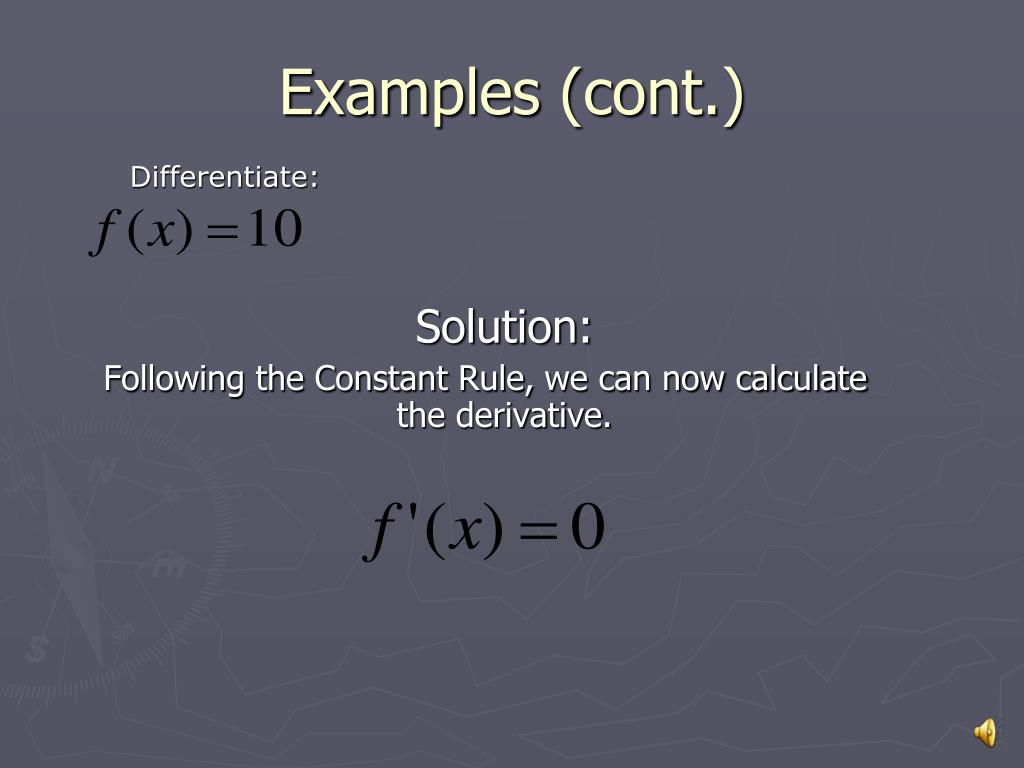 Examples (cont.)

Differentiate:

$f(x) = 10$

Solution:

Following the Constant Rule, we can now calculate the derivative.

$f'(x) = 0$